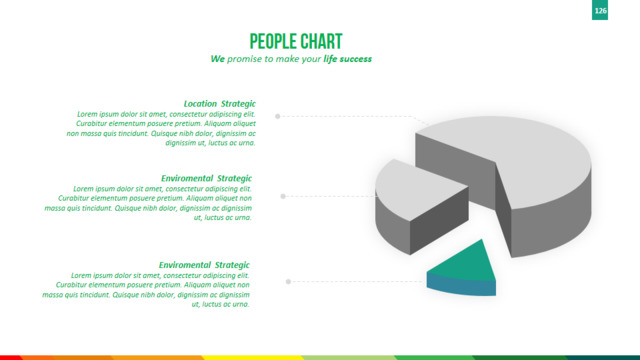 126

PEOPLE CHART

We promise to make your life success

Location Strategic
Lorem ipsum dolor sit amet, consectetur adipiscing elit. Curabitur elementum posuere pretium. Aliquam aliquet non massa quis tincidunt. Quisque nibh dolor, dignissim ac dignissim ut, luctus ac urna.

Enviromental Strategic
Lorem ipsum dolor sit amet, consectetur adipiscing elit. Curabitur elementum posuere pretium. Aliquam aliquet non massa quis tincidunt. Quisque nibh dolor, dignissim ac dignissim ut, luctus ac urna.

Enviromental Strategic
Lorem ipsum dolor sit amet, consectetur adipiscing elit. Curabitur elementum posuere pretium. Aliquam aliquet non massa quis tincidunt. Quisque nibh dolor, dignissim ac dignissim ut, luctus ac urna.